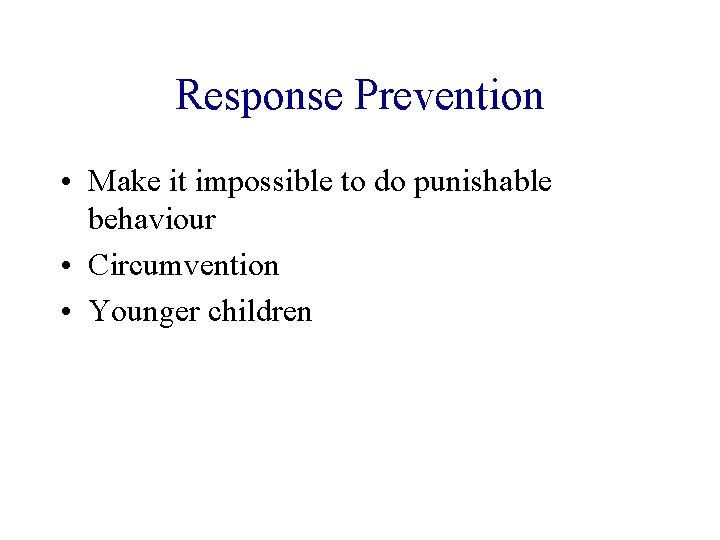 Response Prevention

• Make it impossible to do punishable behaviour
• Circumvention
• Younger children